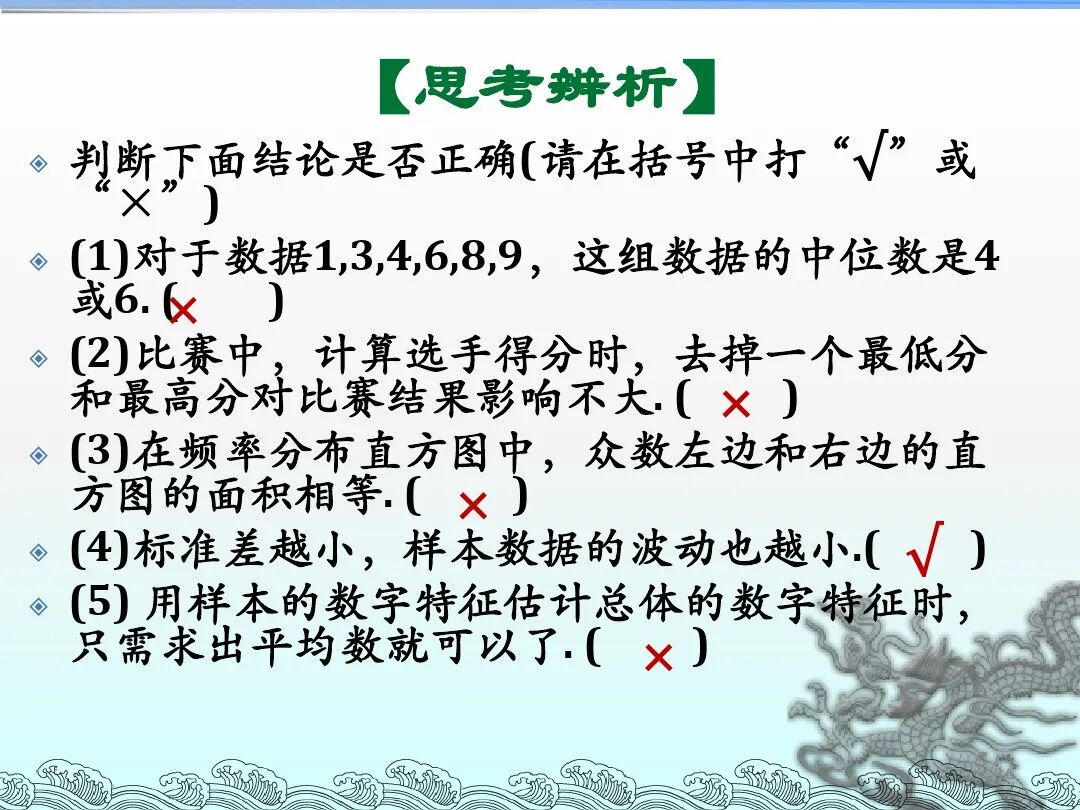 【思考辨析】

判断下面结论是否正确(请在括号中打“√”或“×”)

(1)对于数据1,3,4,6,8,9，这组数据的中位数是4或6. ( × )

(2)比赛中，计算选手得分时，去掉一个最低分和最高分对比赛结果影响不大. ( × )

(3)在频率分布直方图中，众数左边和右边的直方图的面积相等. ( × )

(4)标准差越小，样本数据的波动也越小.( √ )

(5) 用样本的数字特征估计总体的数字特征时，只需求出平均数就可以了. ( × )